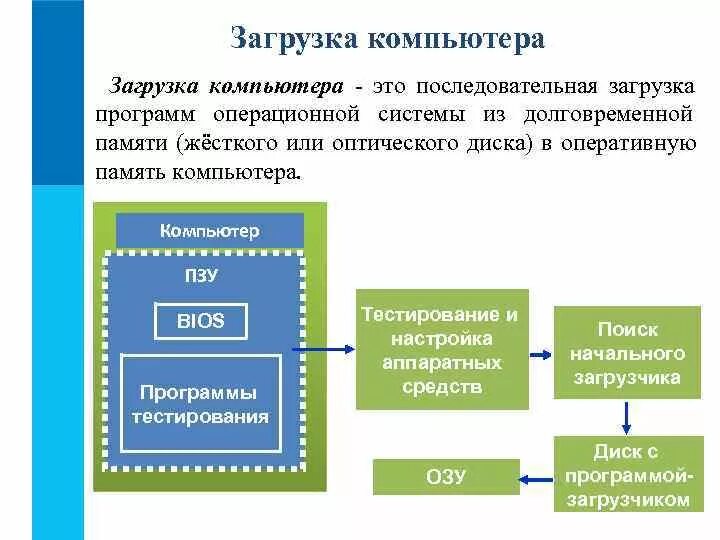 Загрузка компьютера

Загрузка компьютера - это последовательная загрузка программ операционной системы из долговременной памяти (жёсткого или оптического диска) в оперативную память компьютера.

Компьютер

ПЗУ

BIOS

Программы тестирования

Тестирование и настройка аппаратных средств

Поиск начального загрузчика

Диск с программой-загрузчиком

ОЗУ